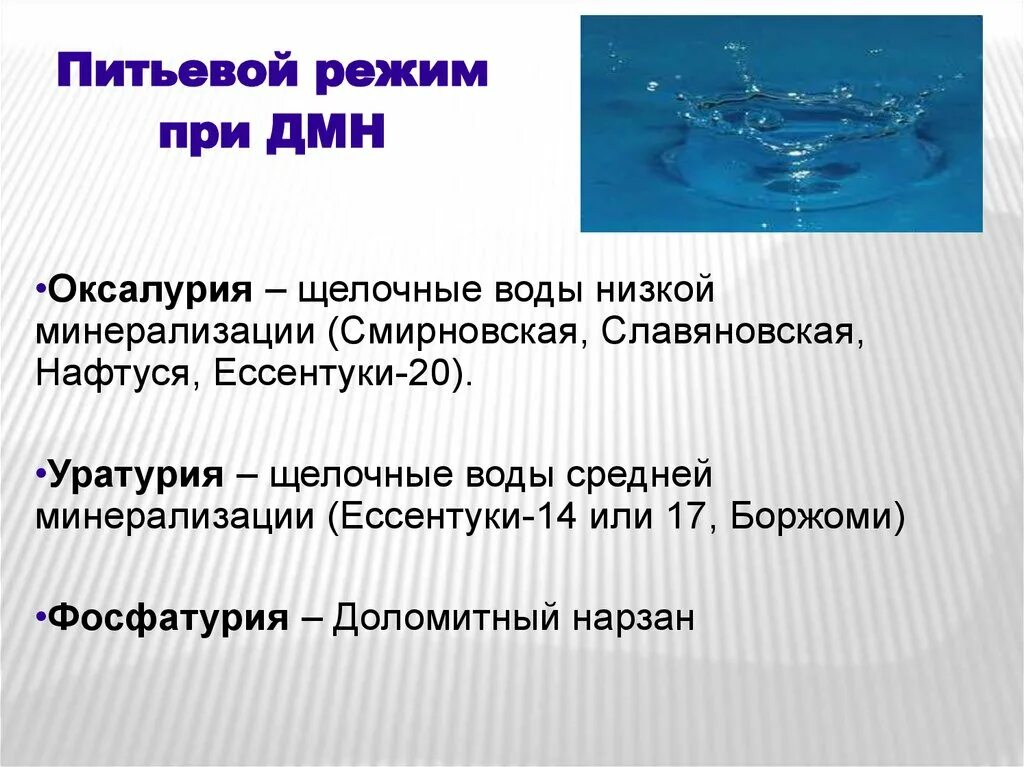 Питьевой режим при ДМН

•Оксалурия – щелочные воды низкой минерализации (Смирновская, Славяновская, Нафтуся, Ессентуки-20).

•Уратурия – щелочные воды средней минерализации (Ессентуки-14 или 17, Боржоми)

•Фосфатурия – Доломитный нарзан